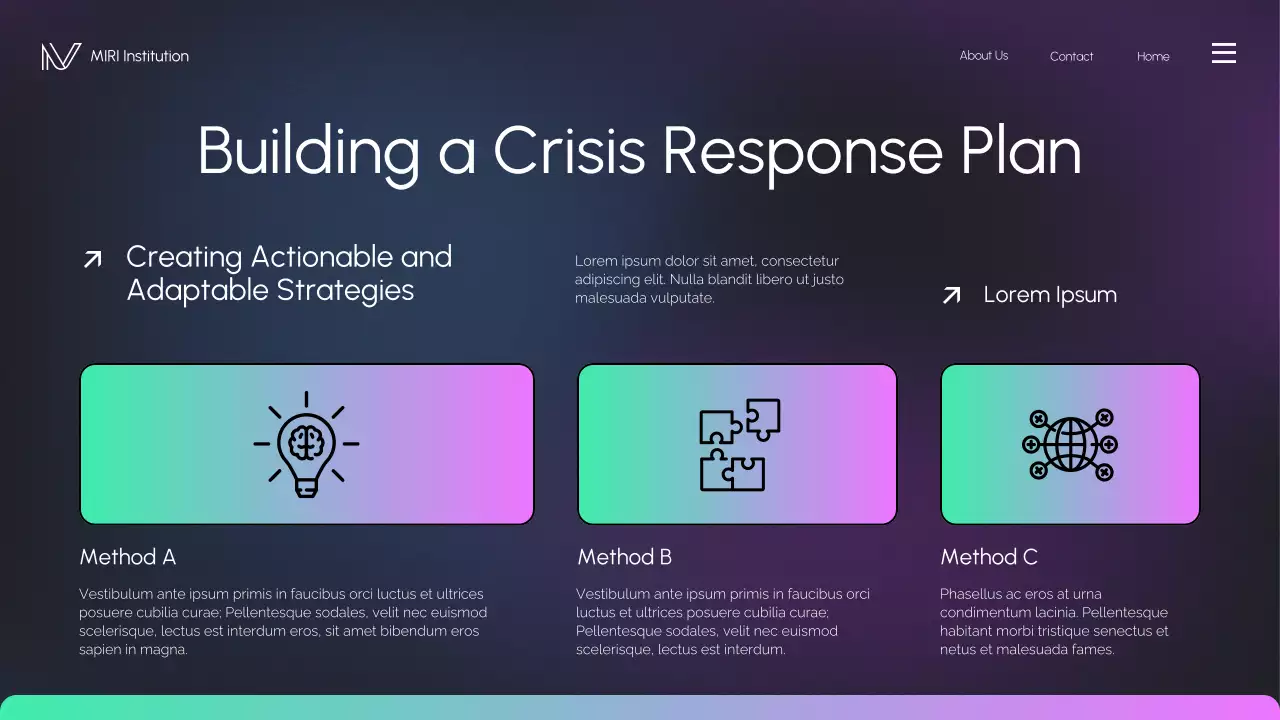 MIRI Institution

About Us Contact Home

Building a Crisis Response Plan

Creating Actionable and Adaptable Strategies

Lorem ipsum dolor sit amet, consectetur adipiscing elit. Nulla blandit libero ut justo malesuada vulputate.

Lorem Ipsum

Method A

Vestibulum ante ipsum primis in faucibus orci luctus et ultrices posuere cubilia curae; Pellentesque sodales, velit nec euismod scelerisque, lectus est interdum eros, sit amet bibendum eros sapien in magna.

Method B

Vestibulum ante ipsum primis in faucibus orci luctus et ultrices posuere cubilia curae; Pellentesque sodales, velit nec euismod scelerisque, lectus est interdum.

Method C

Phasellus ac eros at urna condimentum lacinia. Pellentesque habitant morbi tristique senectus et netus et malesuada fames.